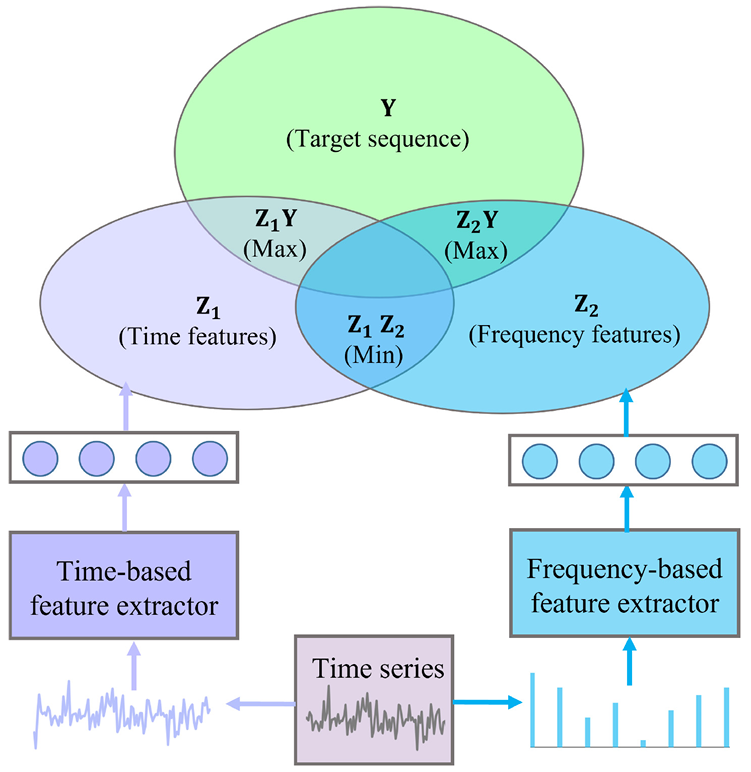 $\mathbf{Y}$
(Target sequence)

$\mathbf{Z_1 Y}$
(Max)

$\mathbf{Z_2 Y}$
(Max)

$\mathbf{Z_1}$
(Time features)

$\mathbf{Z_1\ Z_2}$
(Min)

$\mathbf{Z_2}$
(Frequency features)

Time-based feature extractor

Frequency-based feature extractor

Time series